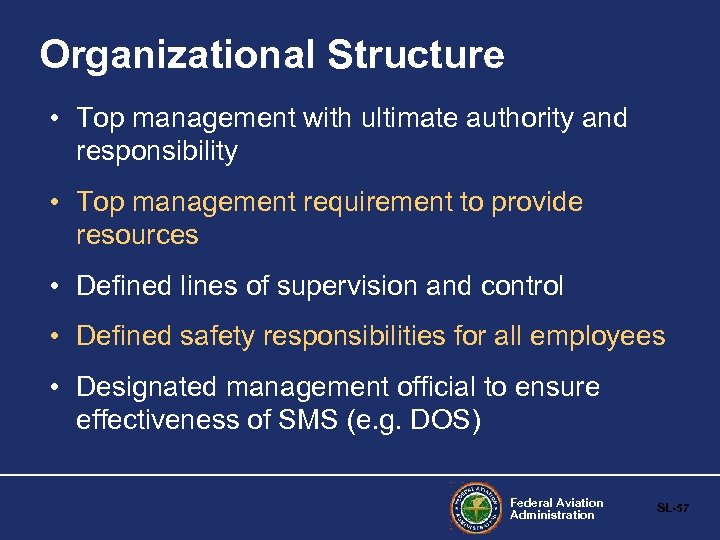 Organizational Structure

• Top management with ultimate authority and responsibility

• Top management requirement to provide resources

• Defined lines of supervision and control

• Defined safety responsibilities for all employees

• Designated management official to ensure effectiveness of SMS (e.g. DOS)

FEDERAL AVIATION ADMINISTRATION

Federal Aviation Administration

SL-57